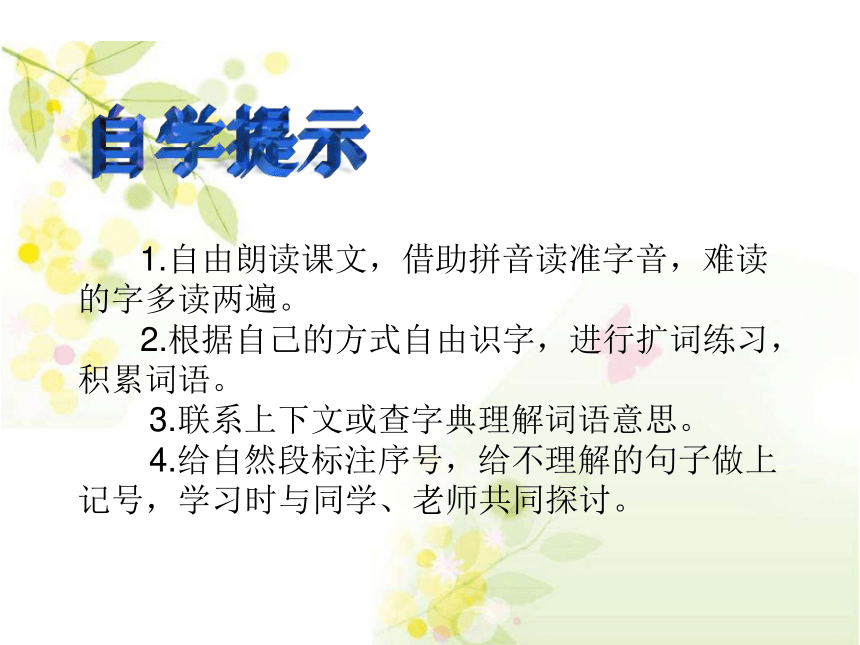 自学提示

1.自由朗读课文，借助拼音读准字音，难读的字多读两遍。

2.根据自己的方式自由识字，进行扩词练习，积累词语。

3.联系上下文或查字典理解词语意思。

4.给自然段标注序号，给不理解的句子做上记号，学习时与同学、老师共同探讨。